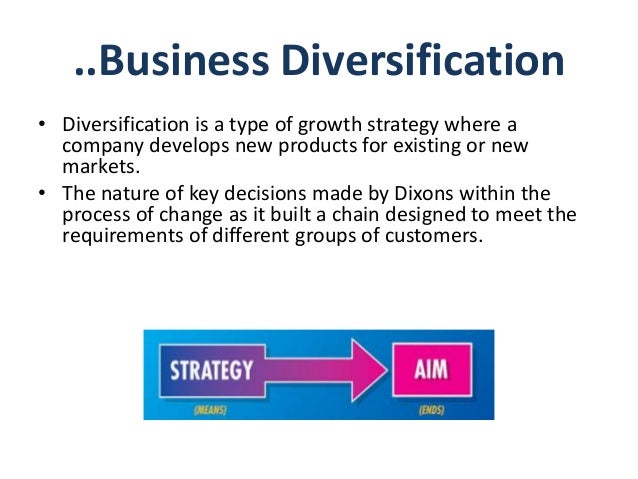 ..Business Diversification

• Diversification is a type of growth strategy where a company develops new products for existing or new markets.

• The nature of key decisions made by Dixons within the process of change as it built a chain designed to meet the requirements of different groups of customers.

STRATEGY
(MEANS)

AIM
(ENDS)